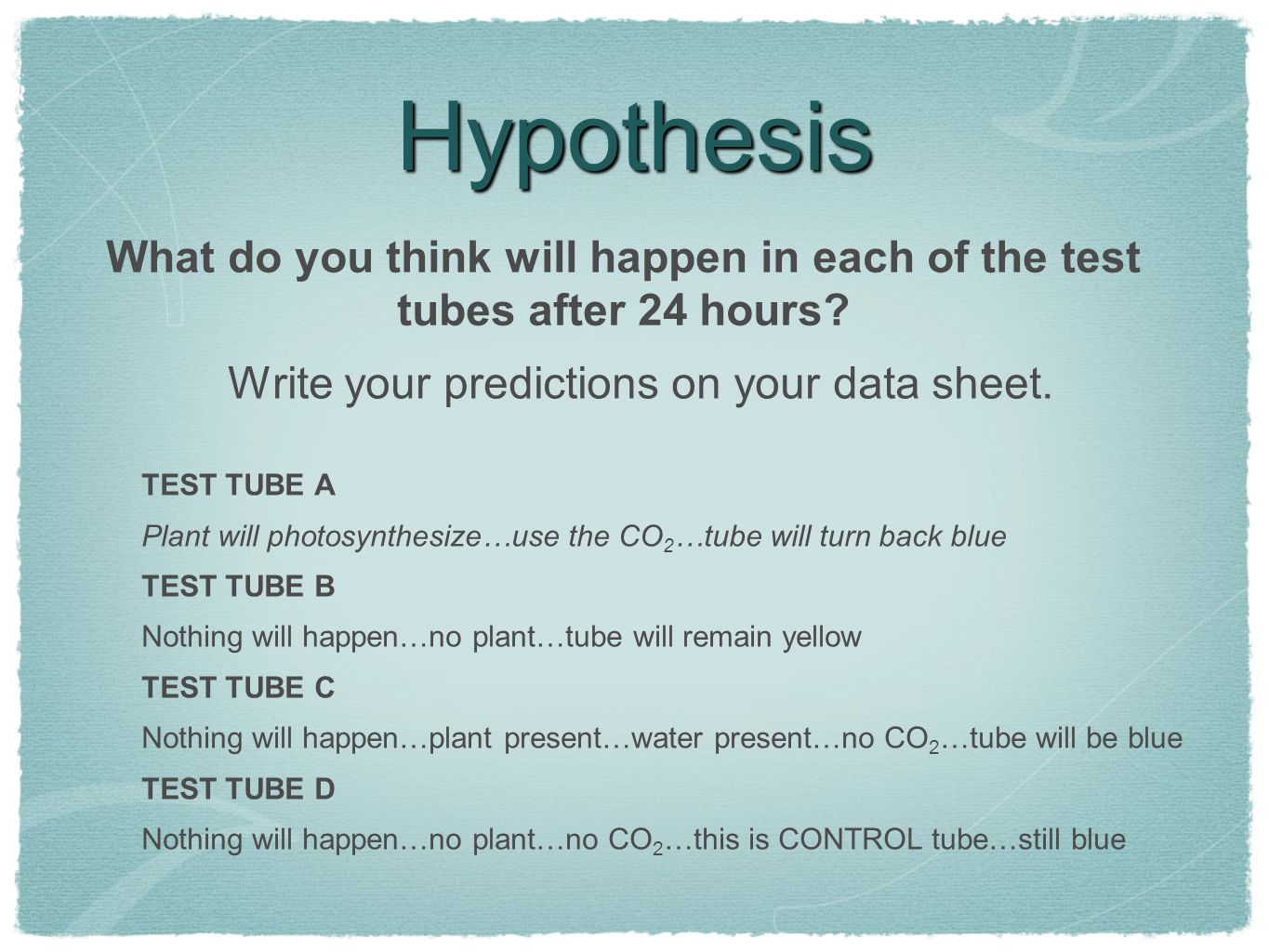 Hypothesis

What do you think will happen in each of the test tubes after 24 hours?

Write your predictions on your data sheet.

TEST TUBE A

Plant will photosynthesize…use the $CO_2$…tube will turn back blue

TEST TUBE B

Nothing will happen…no plant…tube will remain yellow

TEST TUBE C

Nothing will happen…plant present…water present…no $CO_2$…tube will be blue

TEST TUBE D

Nothing will happen…no plant…no $CO_2$…this is CONTROL tube…still blue